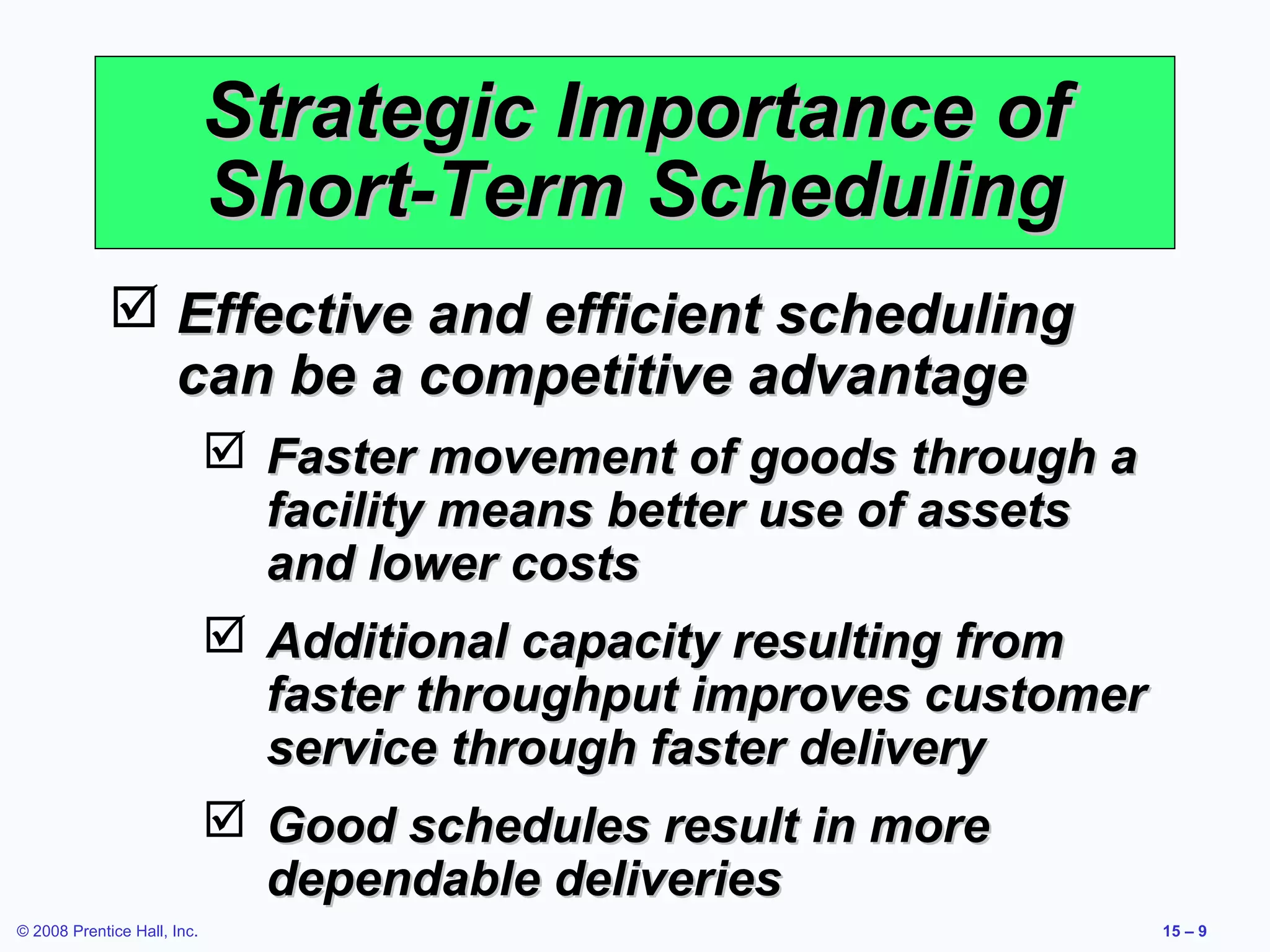 Strategic Importance of Short-Term Scheduling

☑ Effective and efficient scheduling can be a competitive advantage

☑ Faster movement of goods through a facility means better use of assets and lower costs

☑ Additional capacity resulting from faster throughput improves customer service through faster delivery

☑ Good schedules result in more dependable deliveries

© 2008 Prentice Hall, Inc.

15 – 9